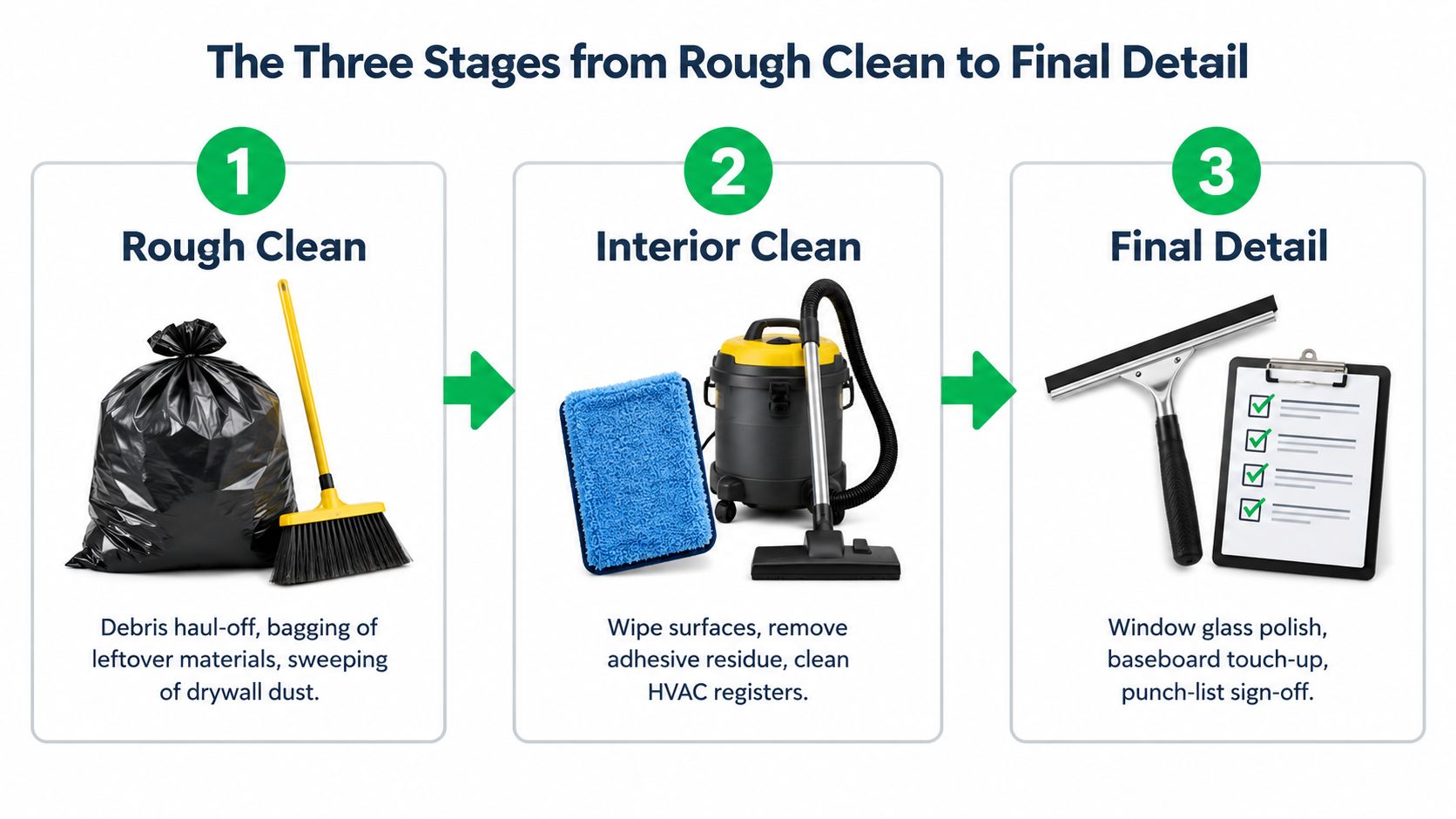 The Three Stages from Rough Clean to Final Detail

1

Rough Clean

Debris haul-off, bagging of leftover materials, sweeping of drywall dust.

2

Interior Clean

Wipe surfaces, remove adhesive residue, clean HVAC registers.

3

Final Detail

Window glass polish, baseboard touch-up, punch-list sign-off.